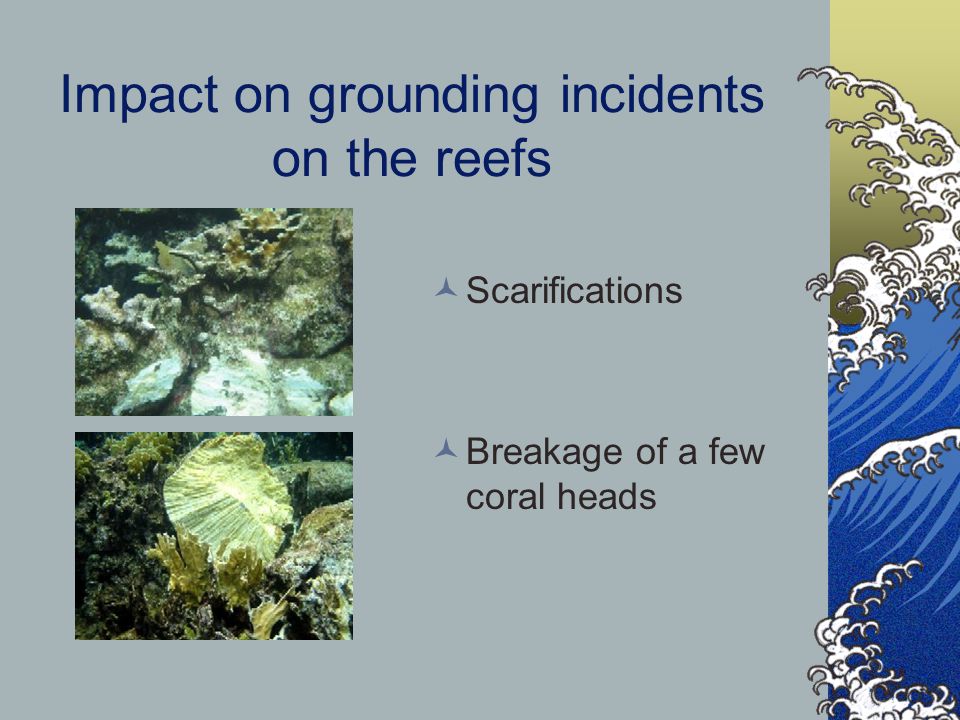 Impact on grounding incidents on the reefs

Scarifications

Breakage of a few coral heads